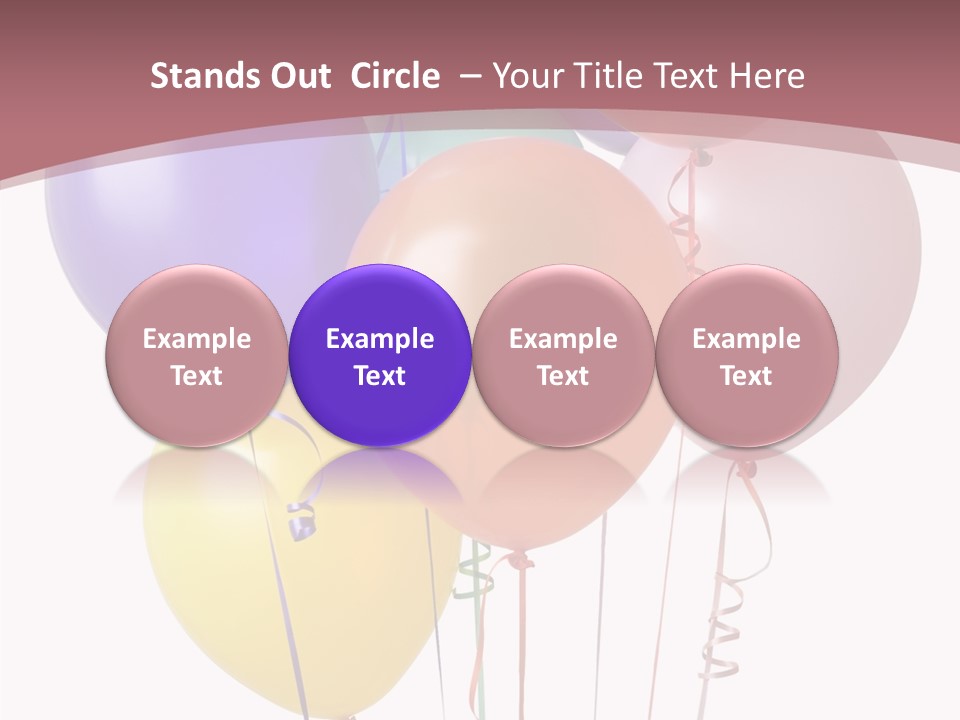 Stands Out  Circle  – Your Title Text Here

Example Text

Example Text

Example Text

Example Text